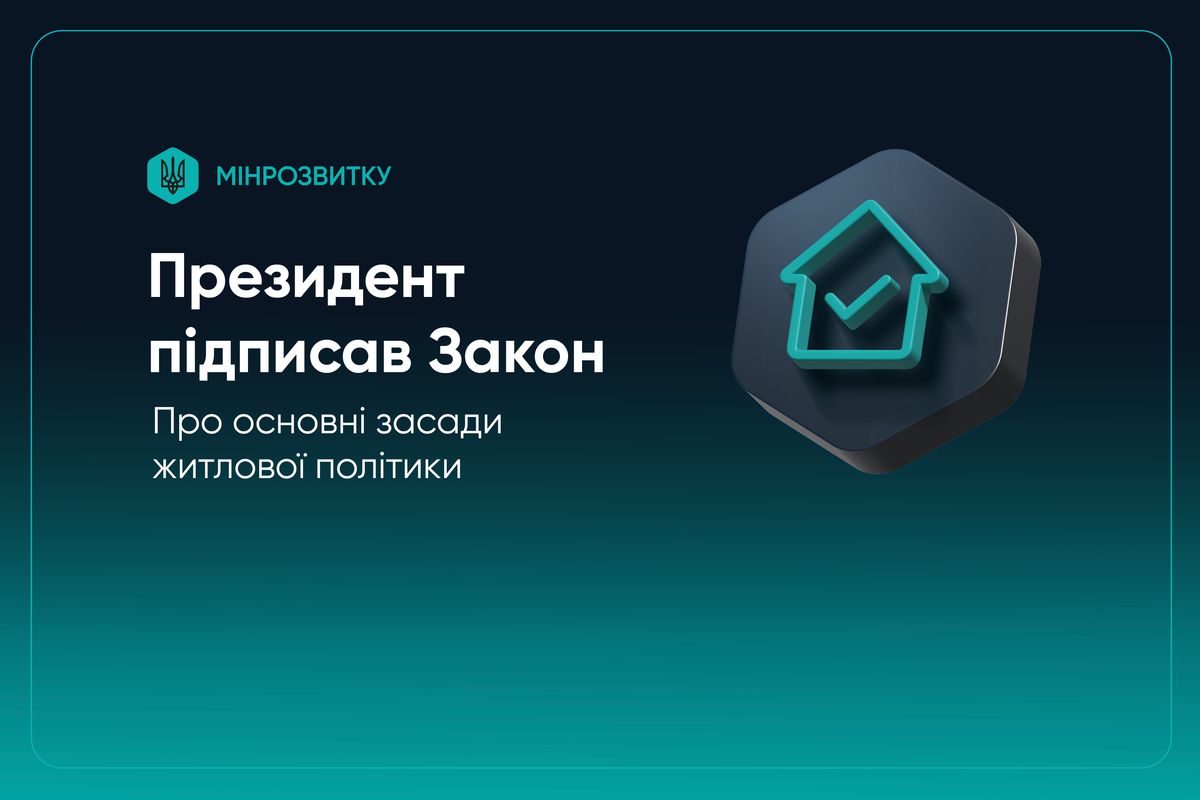 МІНРОЗВИТКУ

Президент підписав Закон

Про основні засади житлової політики